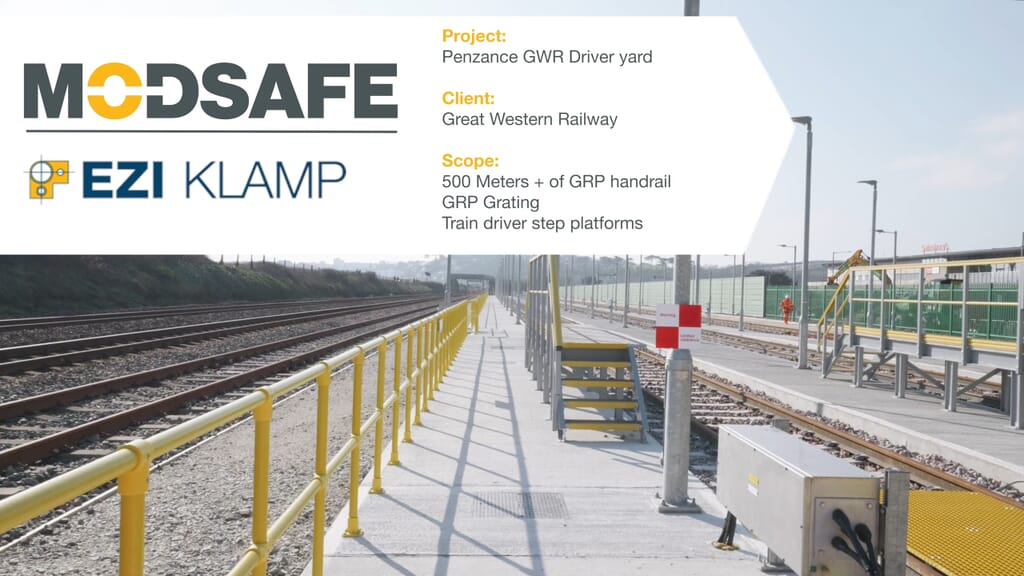 MODSAFE

EZI KLAMP

Project:
Penzance GWR Driver yard

Client:
Great Western Railway

Scope:
500 Meters + of GRP handrail
GRP Grating
Train driver step platforms